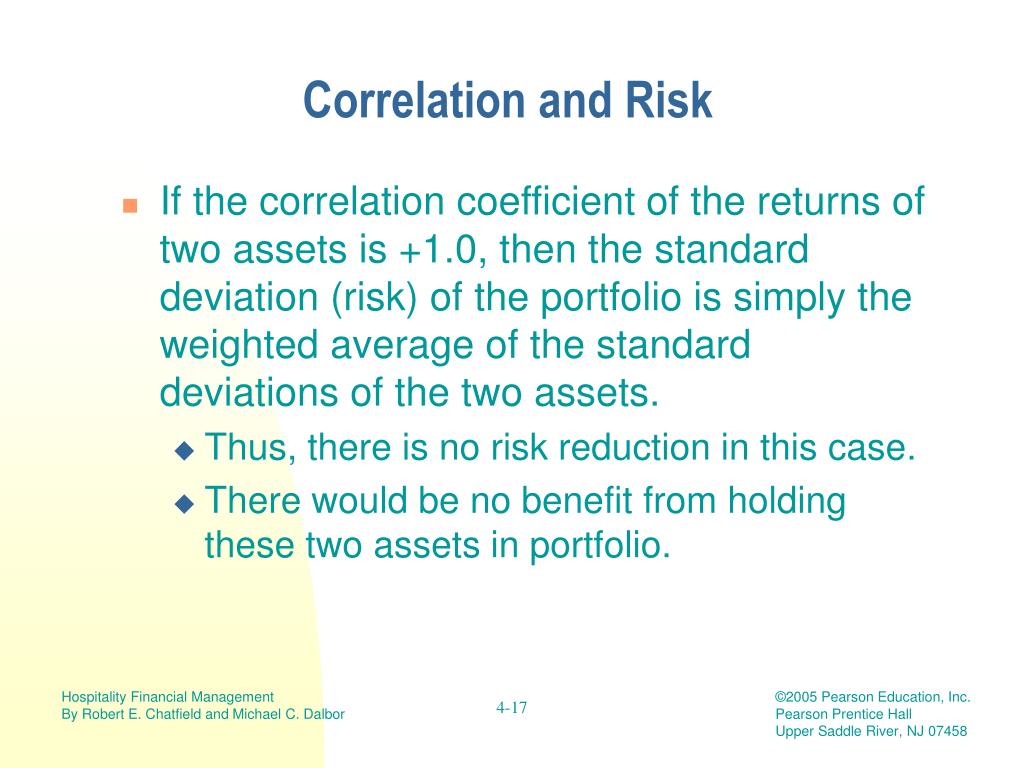 Correlation and Risk

If the correlation coefficient of the returns of two assets is +1.0, then the standard deviation (risk) of the portfolio is simply the weighted average of the standard deviations of the two assets.

Thus, there is no risk reduction in this case.

There would be no benefit from holding these two assets in portfolio.

Hospitality Financial Management
By Robert E. Chatfield and Michael C. Dalbor

4-17

©2005 Pearson Education, Inc.
Pearson Prentice Hall
Upper Saddle River, NJ 07458